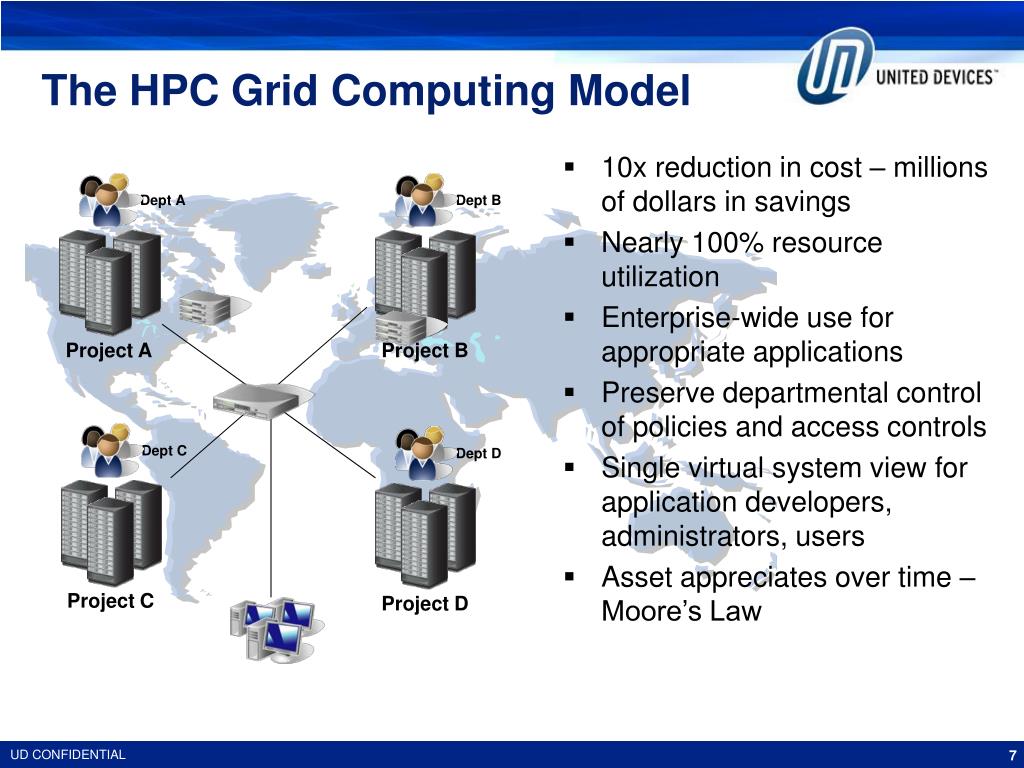 The HPC Grid Computing Model

UNITED DEVICES™

Dept A

Dept B

Project A

Project B

Dept C

Dept D

Project C

Project D

▪ 10x reduction in cost – millions of dollars in savings
▪ Nearly 100% resource utilization
▪ Enterprise-wide use for appropriate applications
▪ Preserve departmental control of policies and access controls
▪ Single virtual system view for application developers, administrators, users
▪ Asset appreciates over time – Moore's Law

UD CONFIDENTIAL

7